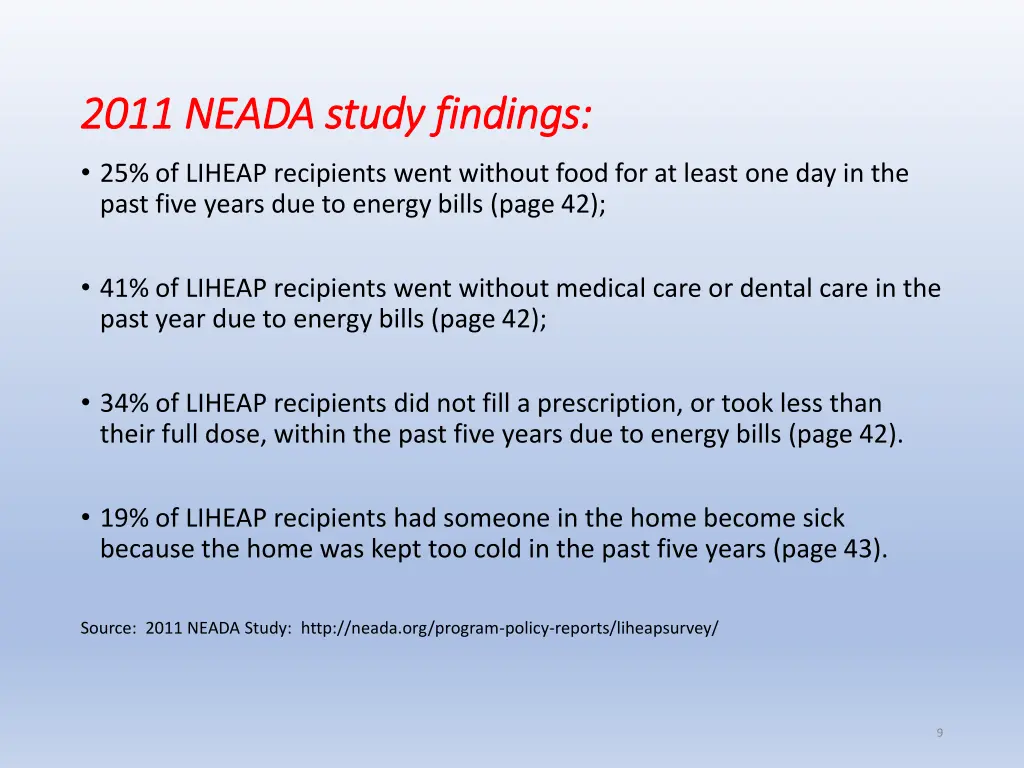 2011 NEADA study findings:

• 25% of LIHEAP recipients went without food for at least one day in the past five years due to energy bills (page 42);

• 41% of LIHEAP recipients went without medical care or dental care in the past year due to energy bills (page 42);

• 34% of LIHEAP recipients did not fill a prescription, or took less than their full dose, within the past five years due to energy bills (page 42).

• 19% of LIHEAP recipients had someone in the home become sick because the home was kept too cold in the past five years (page 43).

Source: 2011 NEADA Study: http://neada.org/program-policy-reports/liheapsurvey/

9